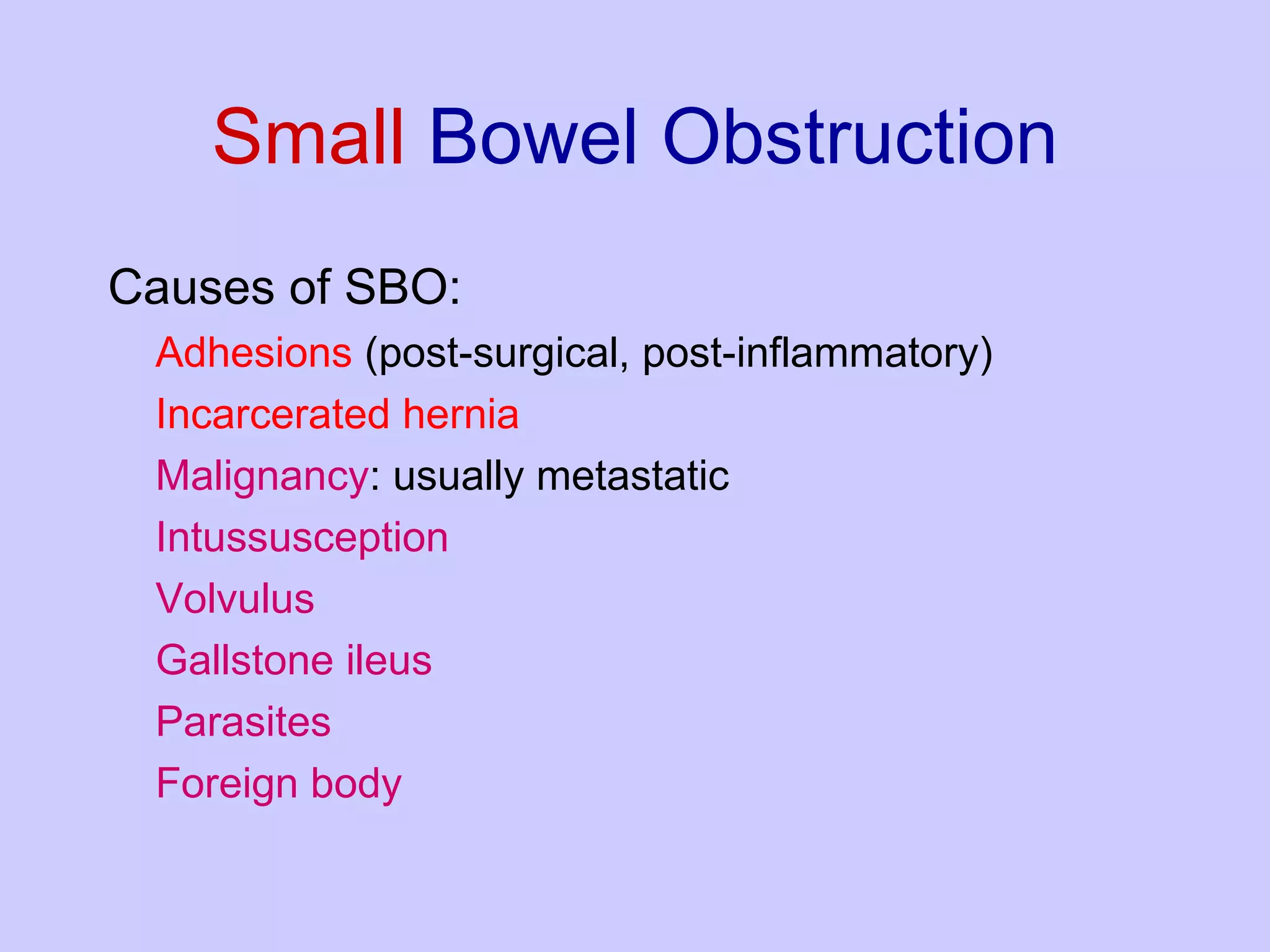 Small Bowel Obstruction

Causes of SBO:

Adhesions (post-surgical, post-inflammatory)

Incarcerated hernia

Malignancy: usually metastatic

Intussusception

Volvulus

Gallstone ileus

Parasites

Foreign body